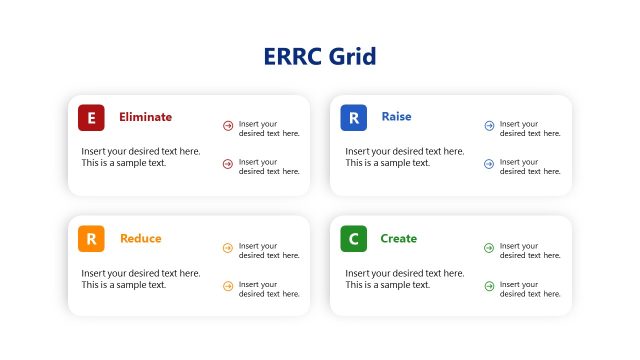 ERRC Grid

E Eliminate

Insert your desired text here. This is a sample text.

Insert your desired text here.

Insert your desired text here.

R Raise

Insert your desired text here. This is a sample text.

Insert your desired text here.

Insert your desired text here.

R Reduce

Insert your desired text here. This is a sample text.

Insert your desired text here.

Insert your desired text here.

C Create

Insert your desired text here. This is a sample text.

Insert your desired text here.

Insert your desired text here.